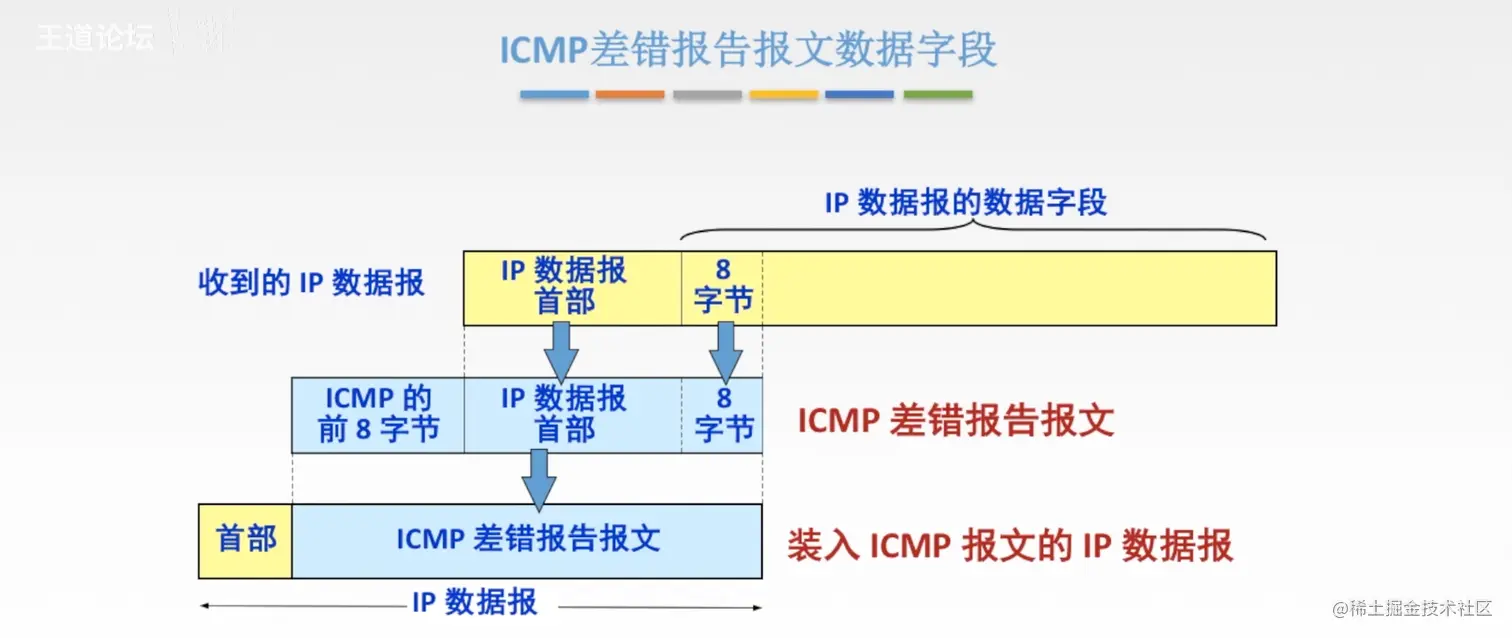 王道论坛

ICMP差错报告报文数据字段

IP 数据报的数据字段

收到的 IP 数据报

IP 数据报首部

8 字节

ICMP 的前 8 字节

IP 数据报首部

8 字节

ICMP 差错报告报文

首部

ICMP 差错报告报文

装入 ICMP 报文的 IP 数据报

IP 数据报

@稀土掘金技术社区